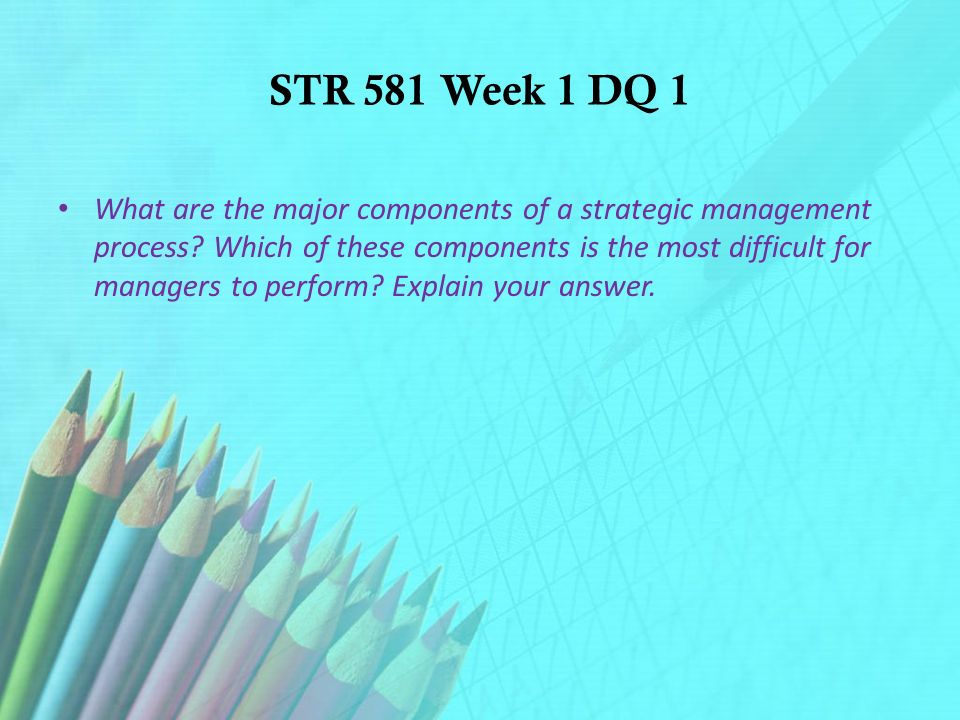 STR 581 Week 1 DQ 1

• What are the major components of a strategic management process? Which of these components is the most difficult for managers to perform? Explain your answer.